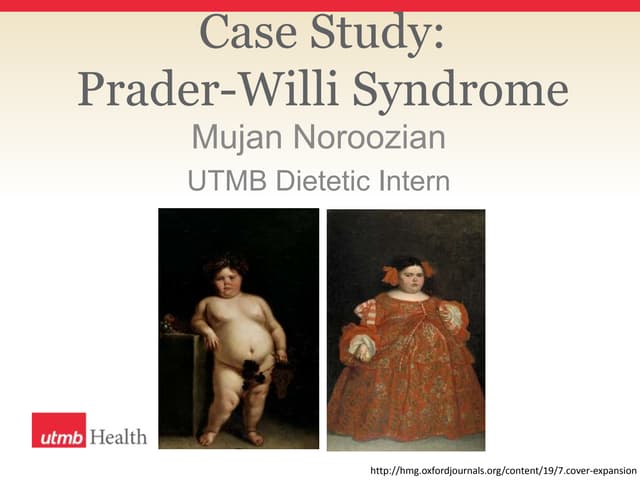 Case Study:
Prader-Willi Syndrome

Mujan Noroozian

UTMB Dietetic Intern

utmb Health

http://hmg.oxfordjournals.org/content/19/7.cover-expansion